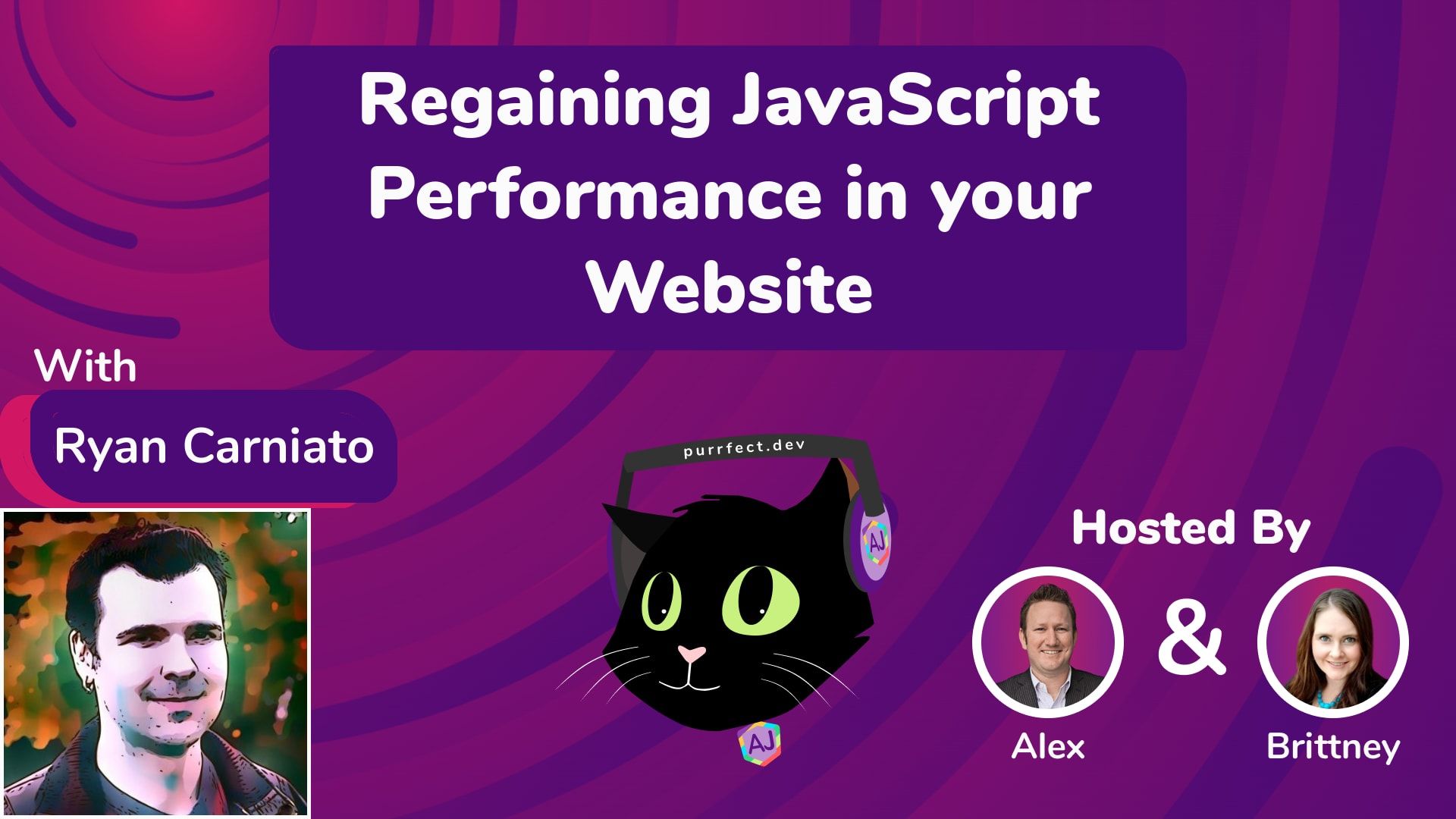 Regaining JavaScript Performance in your Website

With

Ryan Carniato

purrfect.dev

AJ

AJ

Hosted By

&

Alex

Brittney